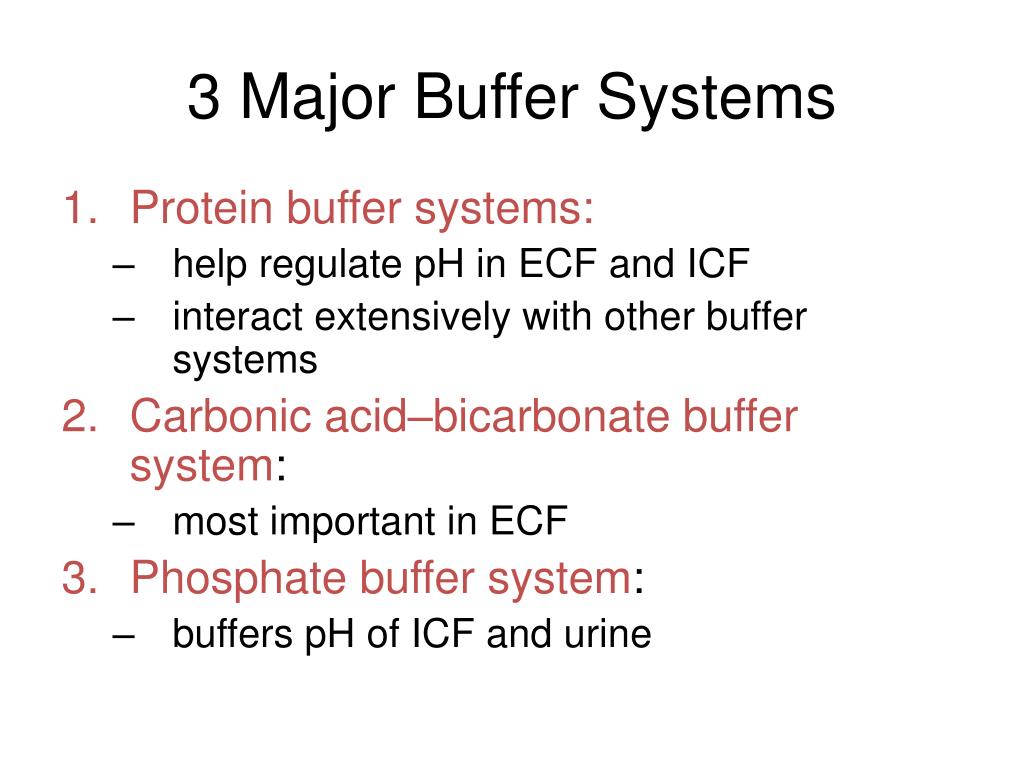 3 Major Buffer Systems

1. Protein buffer systems:
– help regulate pH in ECF and ICF
– interact extensively with other buffer systems

2. Carbonic acid–bicarbonate buffer system:
– most important in ECF

3. Phosphate buffer system:
– buffers pH of ICF and urine